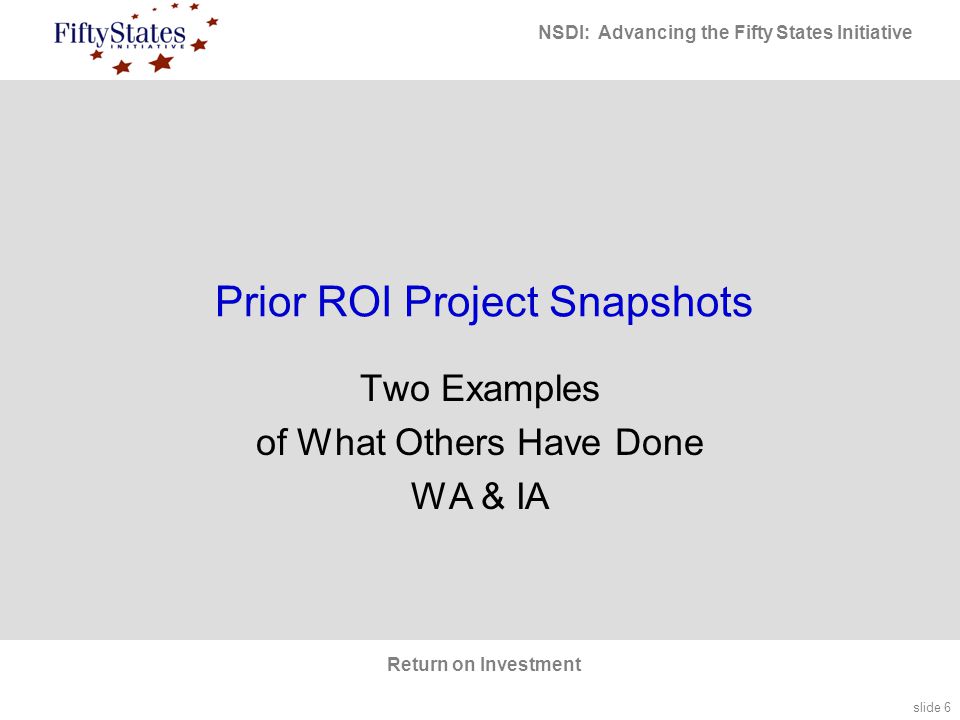 FiftyStates
INITIATIVE

NSDI: Advancing the Fifty States Initiative

Prior ROI Project Snapshots

Two Examples
of What Others Have Done
WA & IA

Return on Investment

slide 6